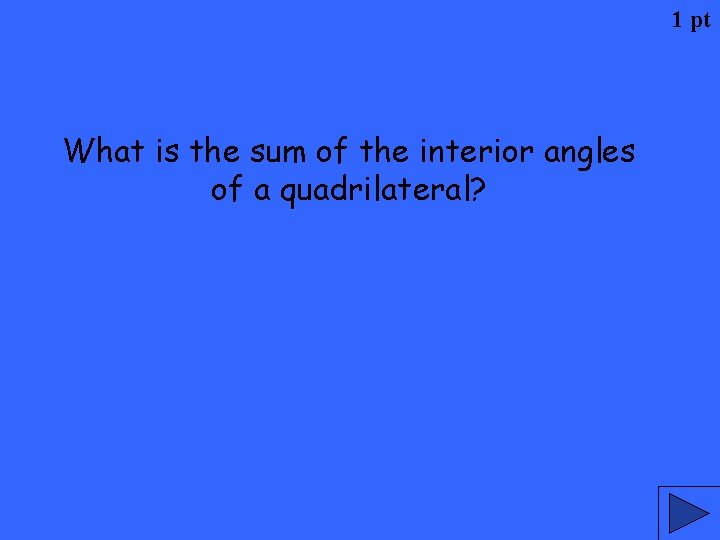 1 pt

What is the sum of the interior angles of a quadrilateral?